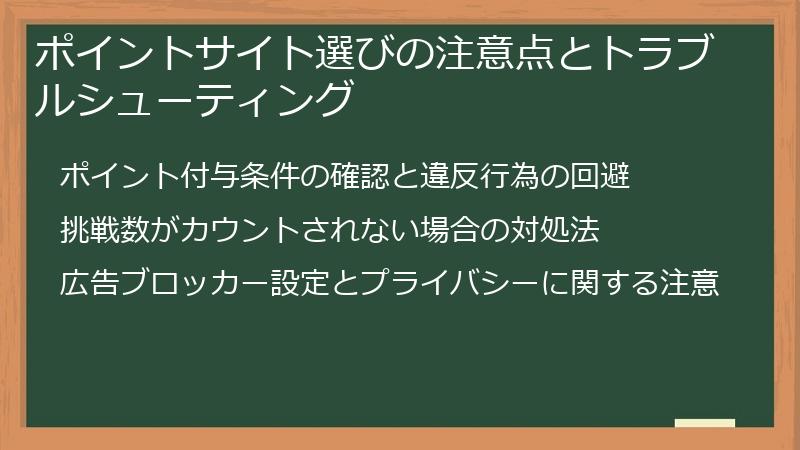 ポイントサイト選びの注意点とトラブルシューティング

ポイント付与条件の確認と違反行為の回避

挑戦数がカウントされない場合の対処法

広告ブロッカー設定とプライバシーに関する注意